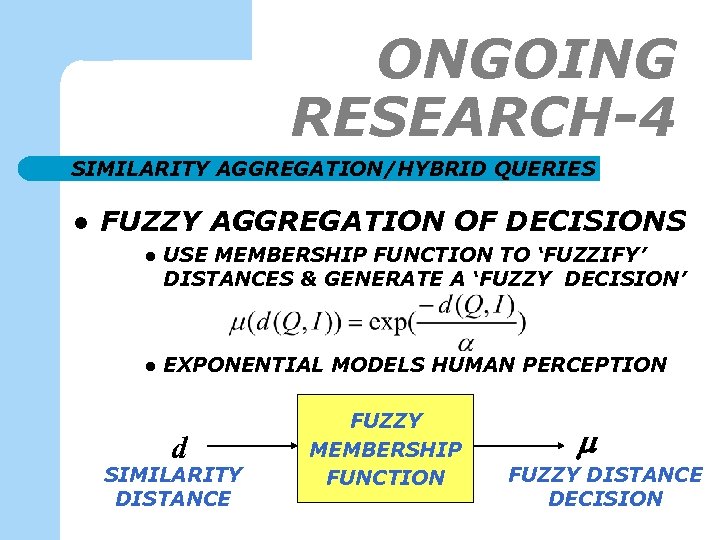 ONGOING RESEARCH-4

SIMILARITY AGGREGATION/HYBRID QUERIES

• FUZZY AGGREGATION OF DECISIONS

• USE MEMBERSHIP FUNCTION TO 'FUZZIFY' DISTANCES & GENERATE A 'FUZZY DECISION'

$\mu(d(Q,I)) = \exp(\frac{-d(Q,I)}{\alpha})$

• EXPONENTIAL MODELS HUMAN PERCEPTION

$d$
SIMILARITY DISTANCE

FUZZY MEMBERSHIP FUNCTION

$\mu$
FUZZY DISTANCE DECISION